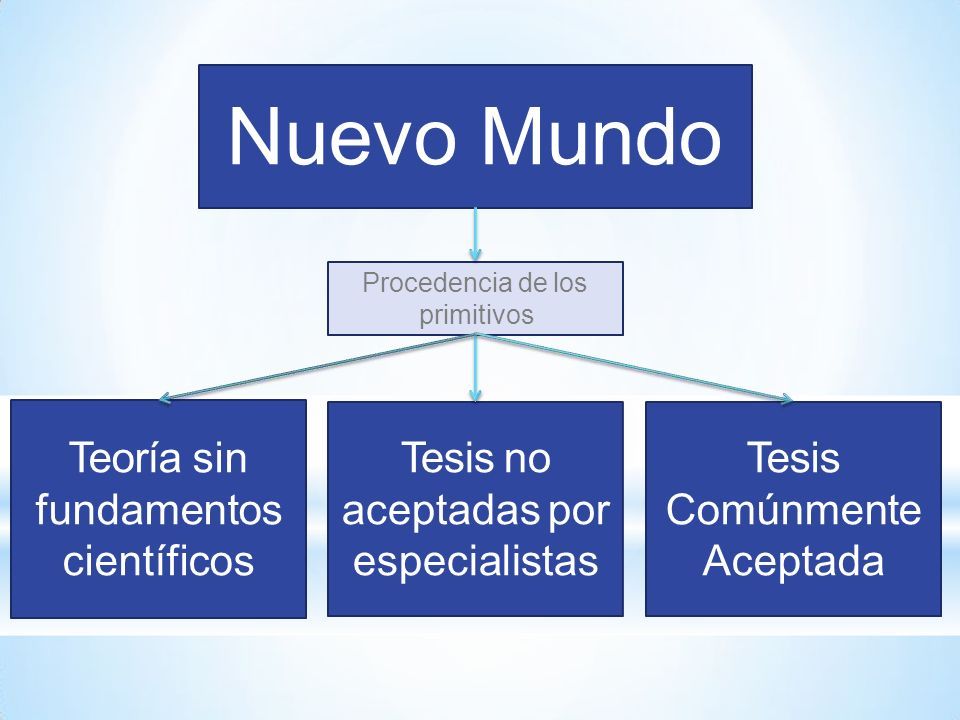 Nuevo Mundo

Procedencia de los primitivos

Teoría sin fundamentos científicos

Tesis no aceptadas por especialistas

Tesis Comúnmente Aceptada